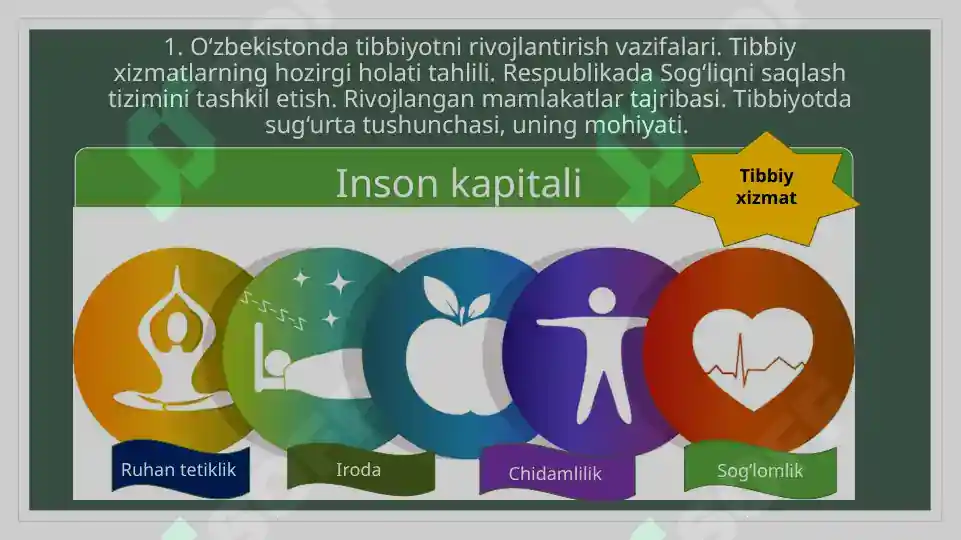 1. O‘zbekistonda tibbiyotni rivojlantirish vazifalari. Tibbiy xizmatlarning hozirgi holati tahlili. Respublikada Sog‘liqni saqlash tizimini tashkil etish. Rivojlangan mamlakatlar tajribasi. Tibbiyotda sug‘urta tushunchasi, uning mohiyati.

Inson kapitali

Tibbiy xizmat

Ruhan tetiklik

Iroda

Chidamlilik

Sog‘lomlik